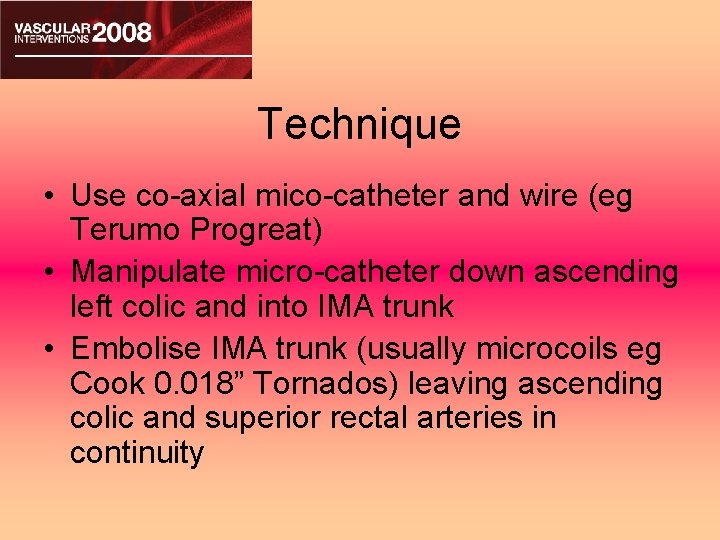 VASCULAR INTERVENTIONS 2008

Technique

• Use co-axial mico-catheter and wire (eg Terumo Progreat)
• Manipulate micro-catheter down ascending left colic and into IMA trunk
• Embolise IMA trunk (usually microcoils eg Cook 0.018” Tornados) leaving ascending colic and superior rectal arteries in continuity